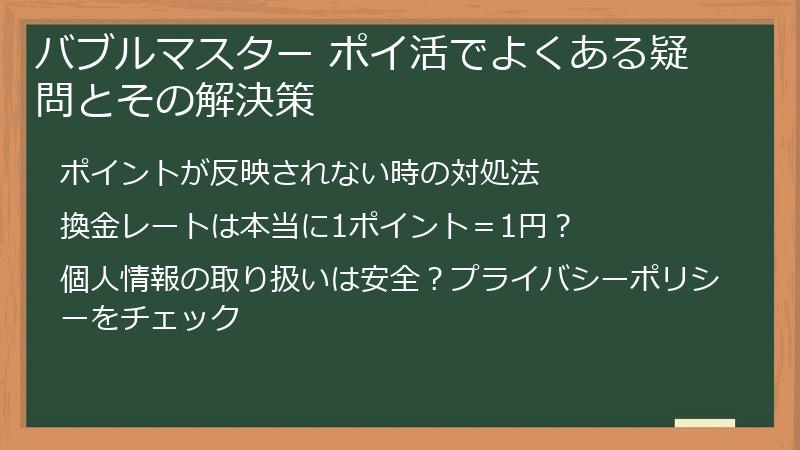 バブルマスター ポイ活でよくある疑問とその解決策

ポイントが反映されない時の対処法

換金レートは本当に1ポイント＝1円？

個人情報の取り扱いは安全？プライバシーポリシーをチェック